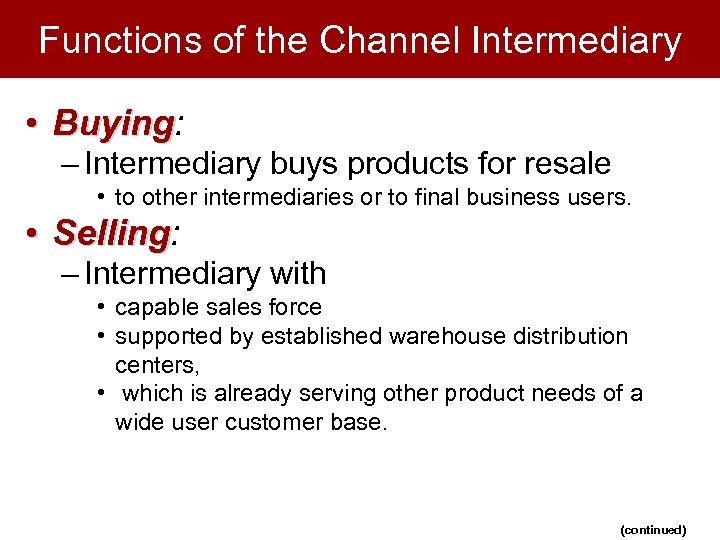 Functions of the Channel Intermediary

• Buying:
– Intermediary buys products for resale
• to other intermediaries or to final business users.

• Selling:
– Intermediary with
• capable sales force
• supported by established warehouse distribution centers,
• which is already serving other product needs of a wide user customer base.

(continued)